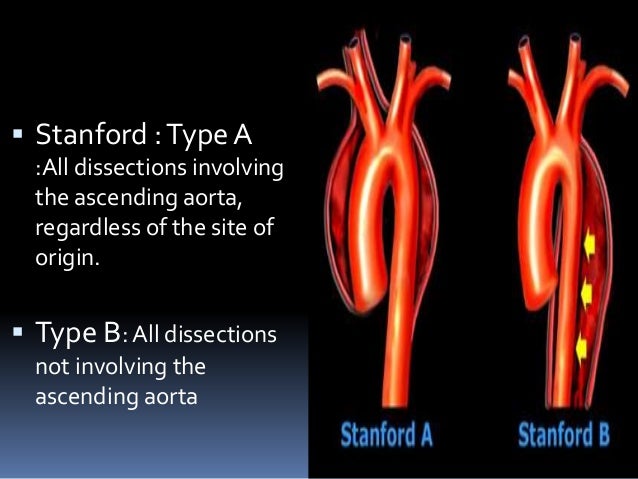 ▪ Stanford : Type A :All dissections involving the ascending aorta, regardless of the site of origin.

▪ Type B: All dissections not involving the ascending aorta

Stanford A

Stanford B